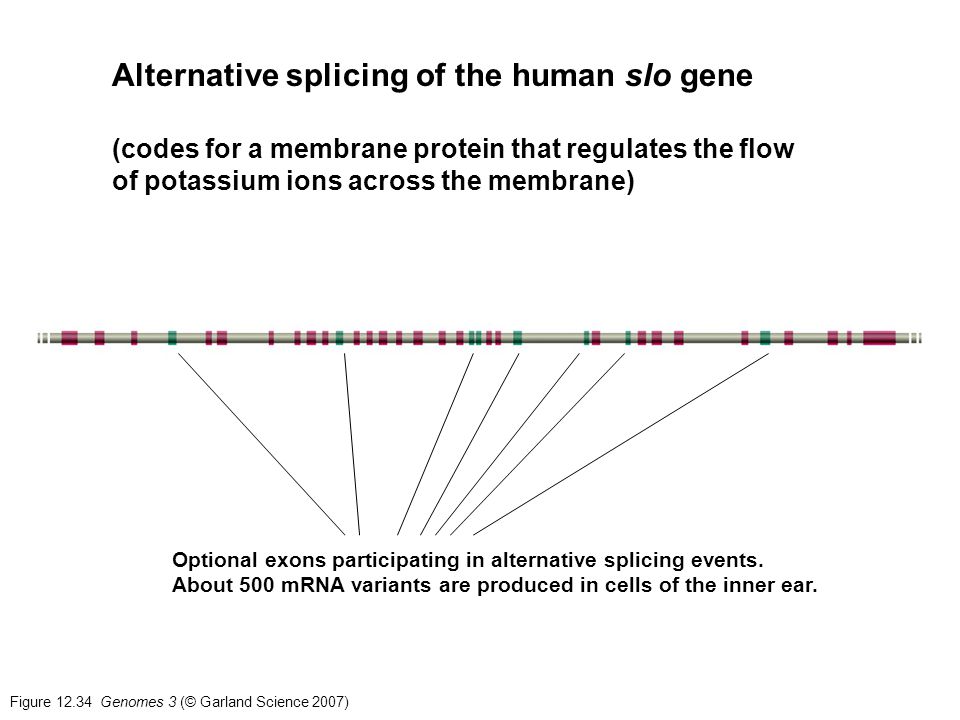 Alternative splicing of the human slo gene

(codes for a membrane protein that regulates the flow of potassium ions across the membrane)

Optional exons participating in alternative splicing events.
About 500 mRNA variants are produced in cells of the inner ear.

Figure 12.34 Genomes 3 (© Garland Science 2007)